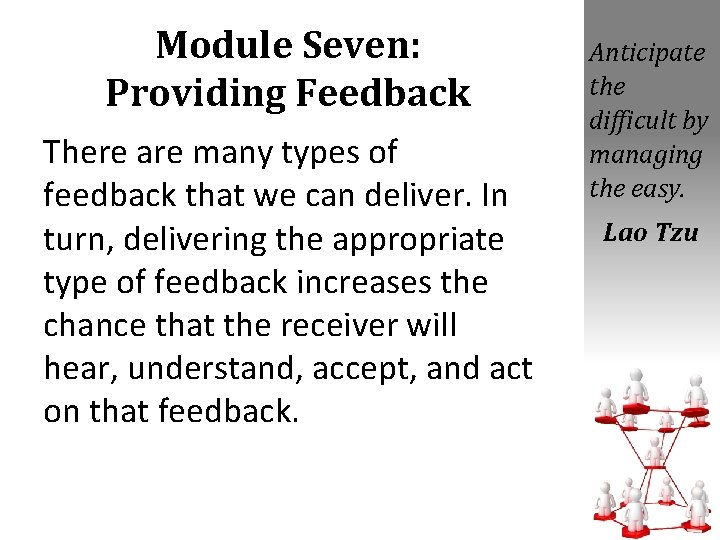 Module Seven:
Providing Feedback

There are many types of feedback that we can deliver. In turn, delivering the appropriate type of feedback increases the chance that the receiver will hear, understand, accept, and act on that feedback.

Anticipate the difficult by managing the easy.

Lao Tzu